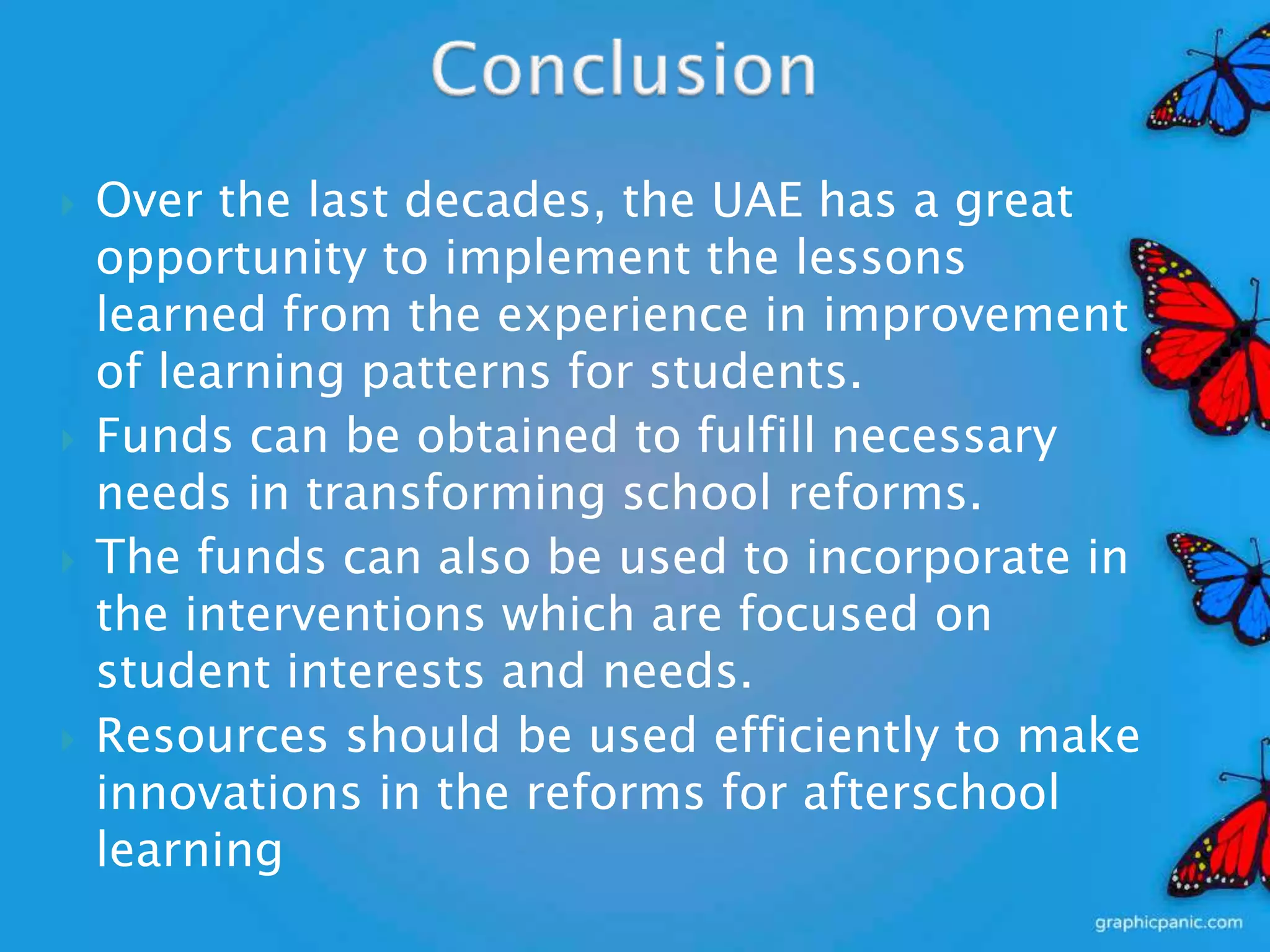 Conclusion

Over the last decades, the UAE has a great opportunity to implement the lessons learned from the experience in improvement of learning patterns for students.

Funds can be obtained to fulfill necessary needs in transforming school reforms.

The funds can also be used to incorporate in the interventions which are focused on student interests and needs.

Resources should be used efficiently to make innovations in the reforms for afterschool learning

graphicpanic.com